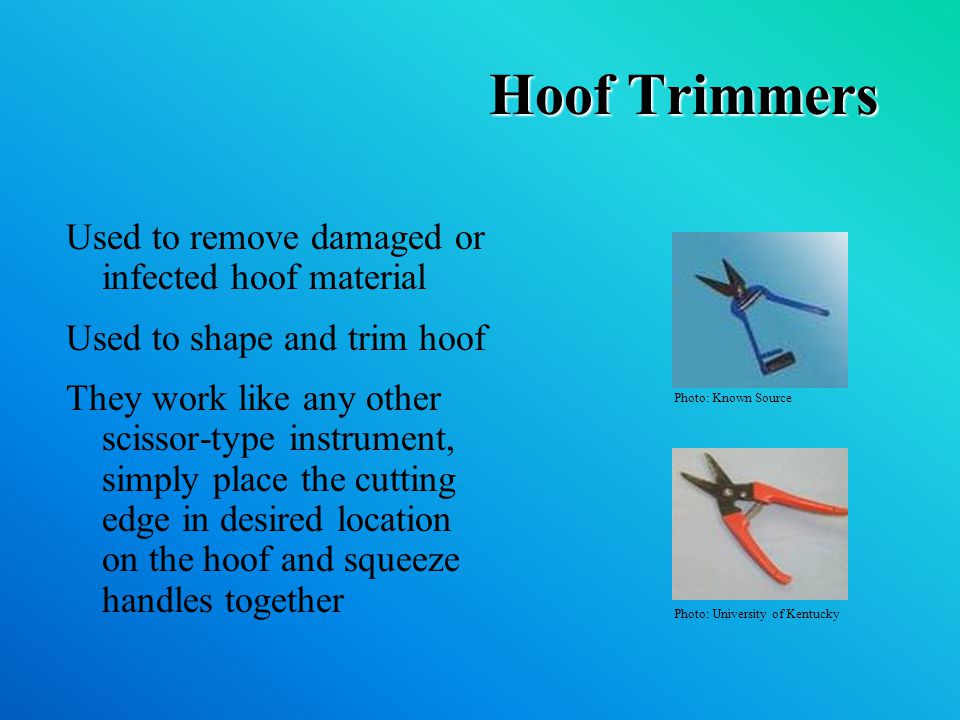 Hoof Trimmers

Used to remove damaged or infected hoof material

Used to shape and trim hoof

They work like any other scissor-type instrument, simply place the cutting edge in desired location on the hoof and squeeze handles together

Photo: Known Source

Photo: University of Kentucky